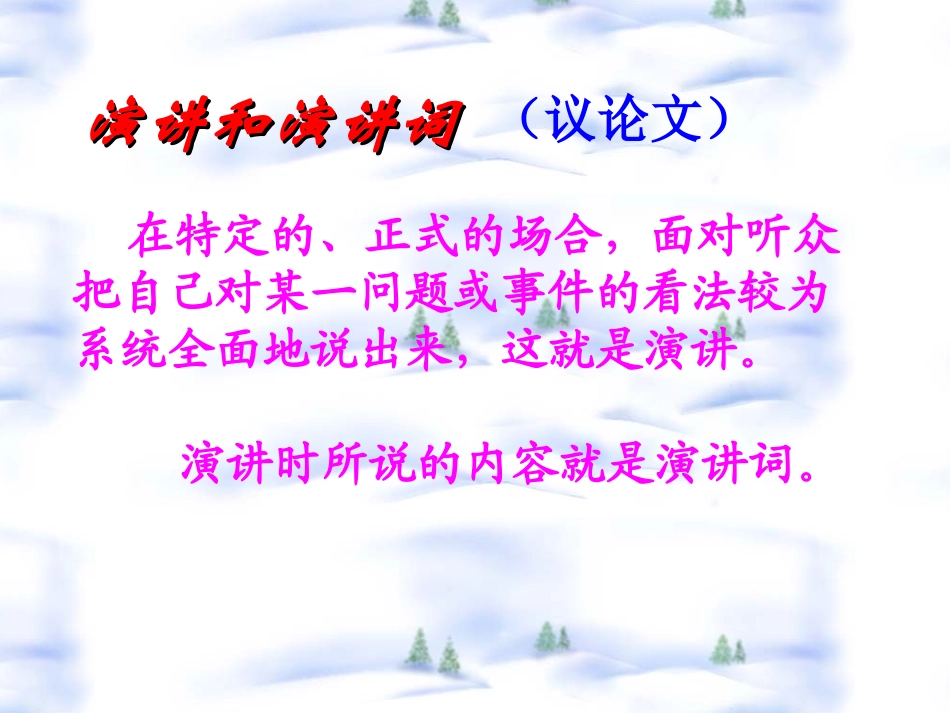 演讲和演讲词 （议论文）

在特定的、正式的场合，面对听众把自己对某一问题或事件的看法较为系统全面地说出来，这就是演讲。

演讲时所说的内容就是演讲词。